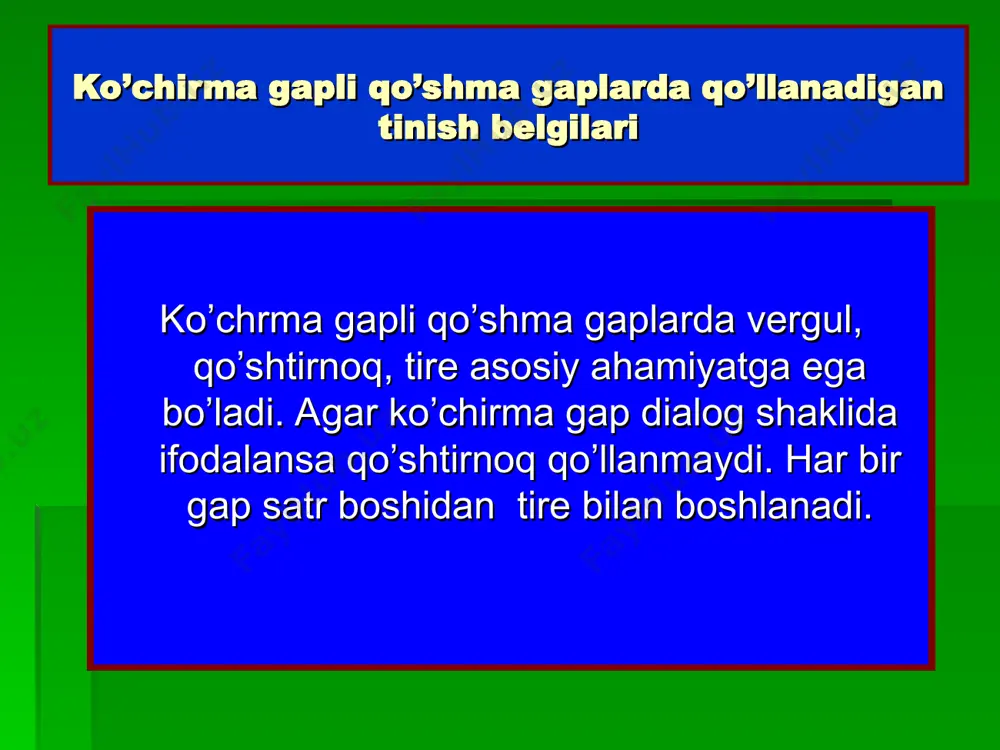 Ko’chirma gapli qo’shma gaplarda qo’llanadigan tinish belgilari

Ko’chrma gapli qo’shma gaplarda vergul, qo’shtirnoq, tire asosiy ahamiyatga ega bo’ladi. Agar ko’chirma gap dialog shaklida ifodalansa qo’shtirnoq qo’llanmaydi. Har bir gap satr boshidan tire bilan boshlanadi.